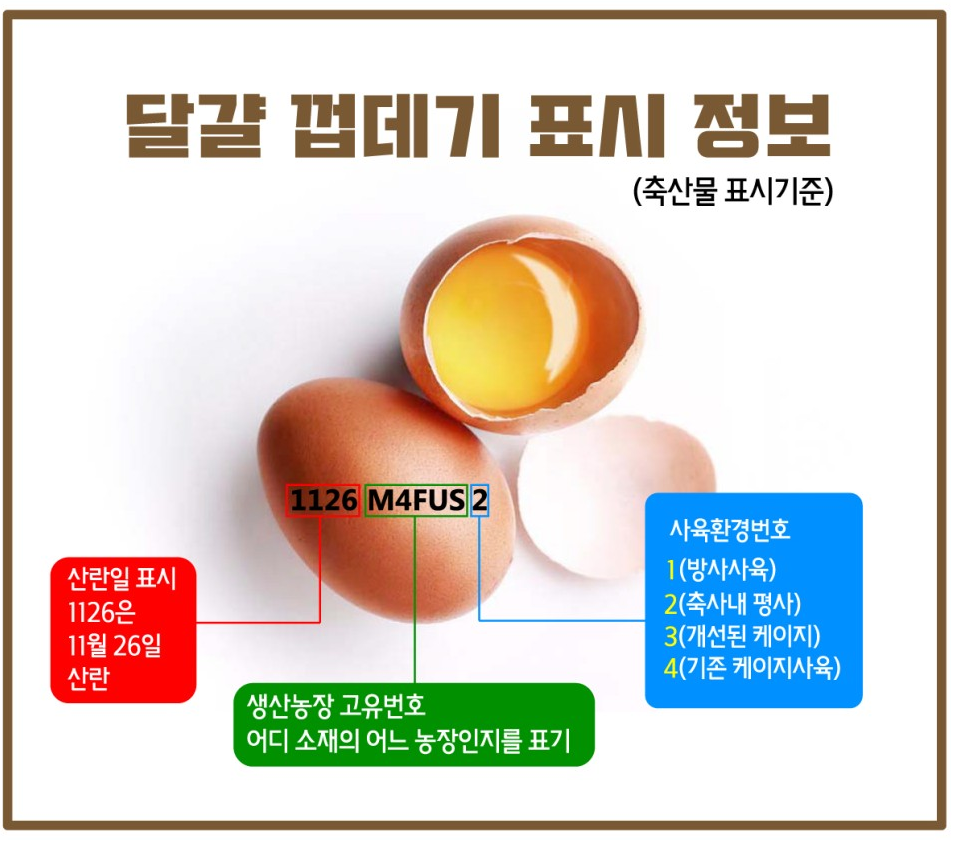 달걀 껍데기 표시 정보

(축산물 표시기준)

1126 M4FUS 2

산란일 표시
1126은
11월 26일
산란

생산농장 고유번호
어디 소재의 어느 농장인지를 표기

사육환경번호
1(방사사육)
2(축사내 평사)
3(개선된 케이지)
4(기존 케이지사육)